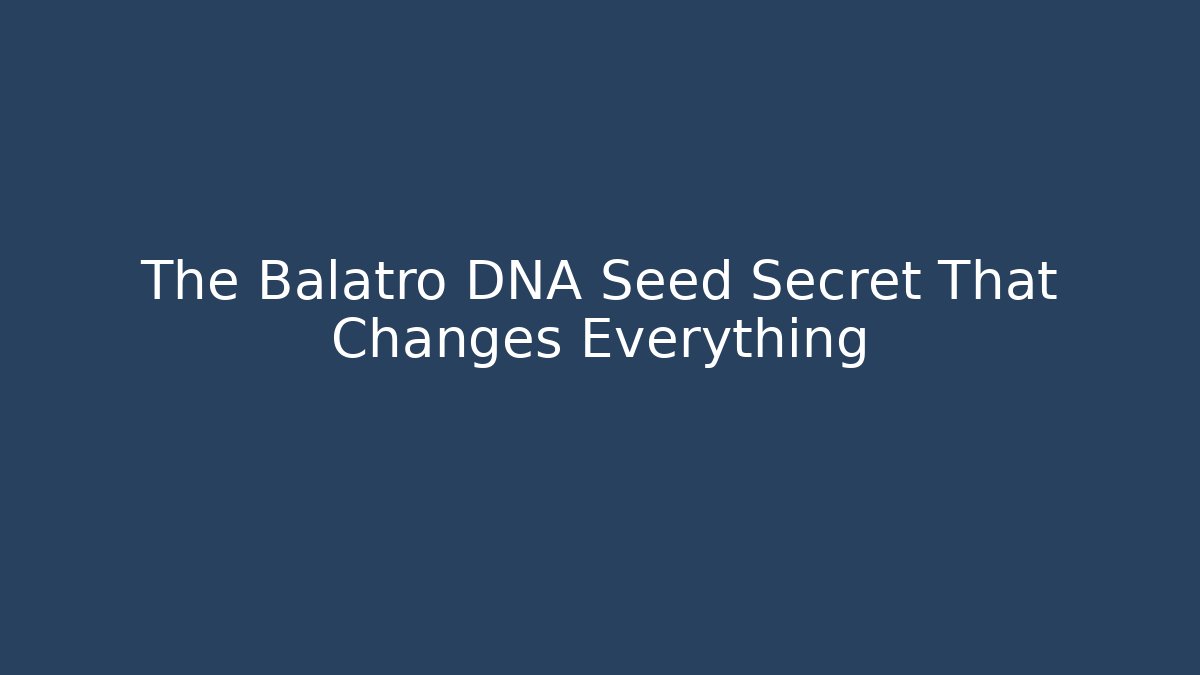 The Balatro DNA Seed Secret That Changes Everything